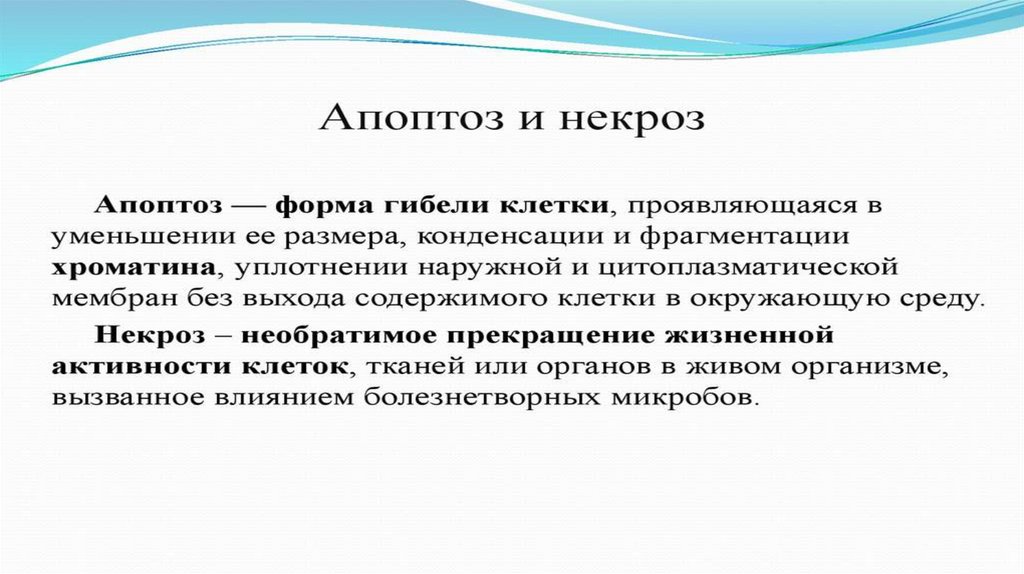 Апоптоз и некроз

Апоптоз — форма гибели клетки, проявляющаяся в уменьшении ее размера, конденсации и фрагментации хроматина, уплотнении наружной и цитоплазматической мембран без выхода содержимого клетки в окружающую среду.

Некроз – необратимое прекращение жизненной активности клеток, тканей или органов в живом организме, вызванное влиянием болезнетворных микробов.